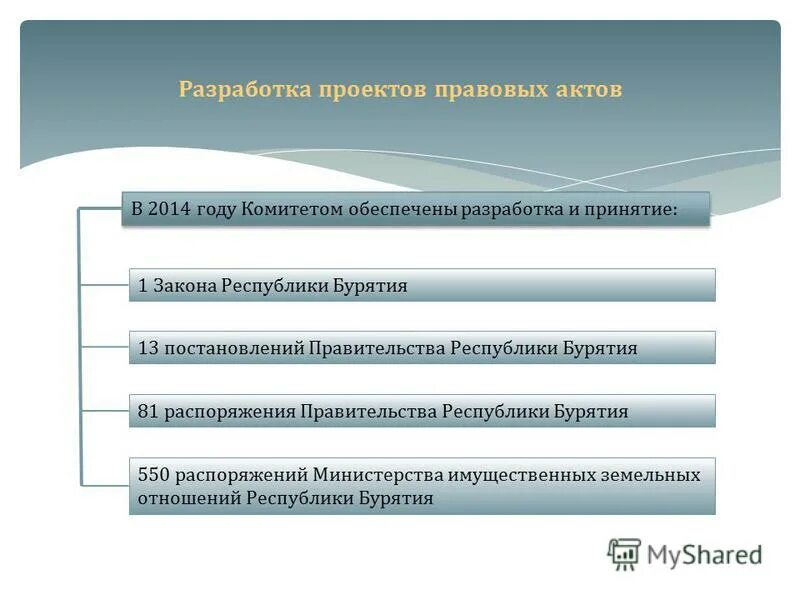 Разработка проектов правовых актов

В 2014 году Комитетом обеспечены разработка и принятие:

1 Закона Республики Бурятия

13 постановлений Правительства Республики Бурятия

81 распоряжения Правительства Республики Бурятия

550 распоряжений Министерства имущественных земельных отношений Республики Бурятия

MyShared